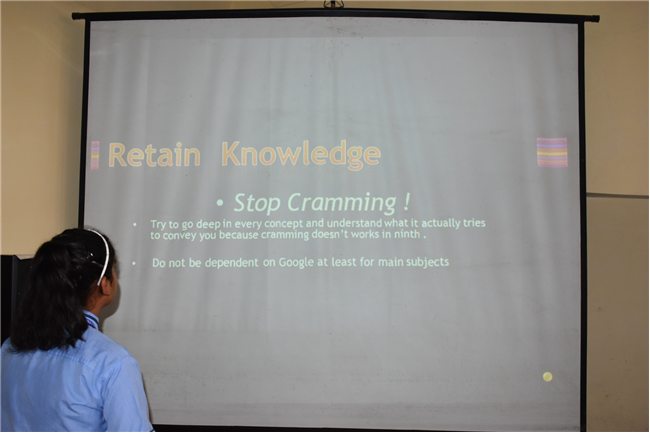 Retain Knowledge

• Stop Cramming !

• Try to go deep in every concept and understand what it actually tries to convey you because cramming doesn't works in ninth .

• Do not be dependent on Google at least for main subjects